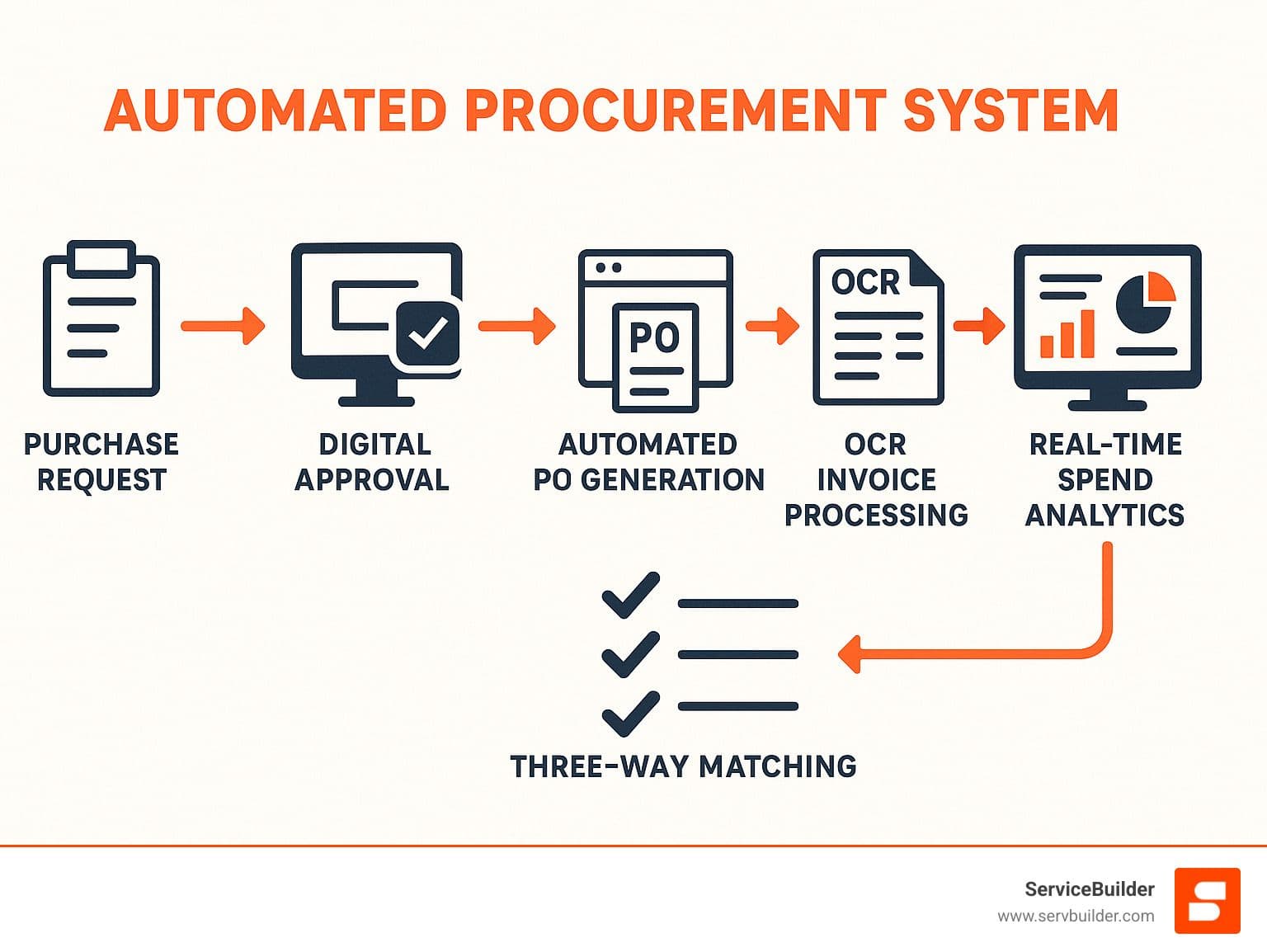 AUTOMATED PROCUREMENT SYSTEM

PO

OCR

PURCHASE REQUEST

DIGITAL APPROVAL

AUTOMATED PO GENERATION

OCR INVOICE PROCESSING

REAL-TIME SPEND ANALYTICS

THREE-WAY MATCHING

ServiceBuilder
www.servbuilder.com